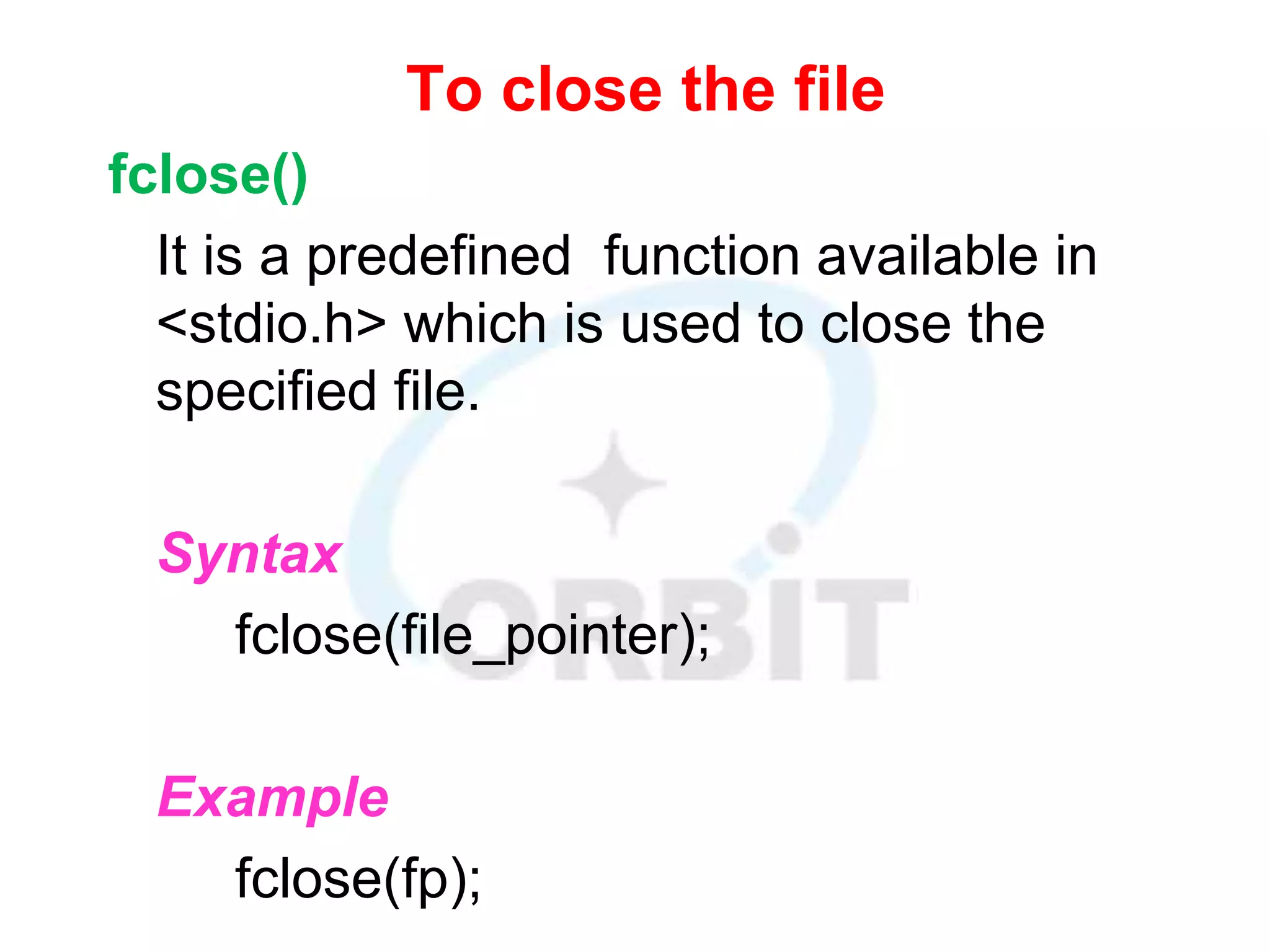 To close the file

fclose()

It is a predefined function available in <stdio.h> which is used to close the specified file.

Syntax

fclose(file_pointer);

Example

fclose(fp);

ORBIT